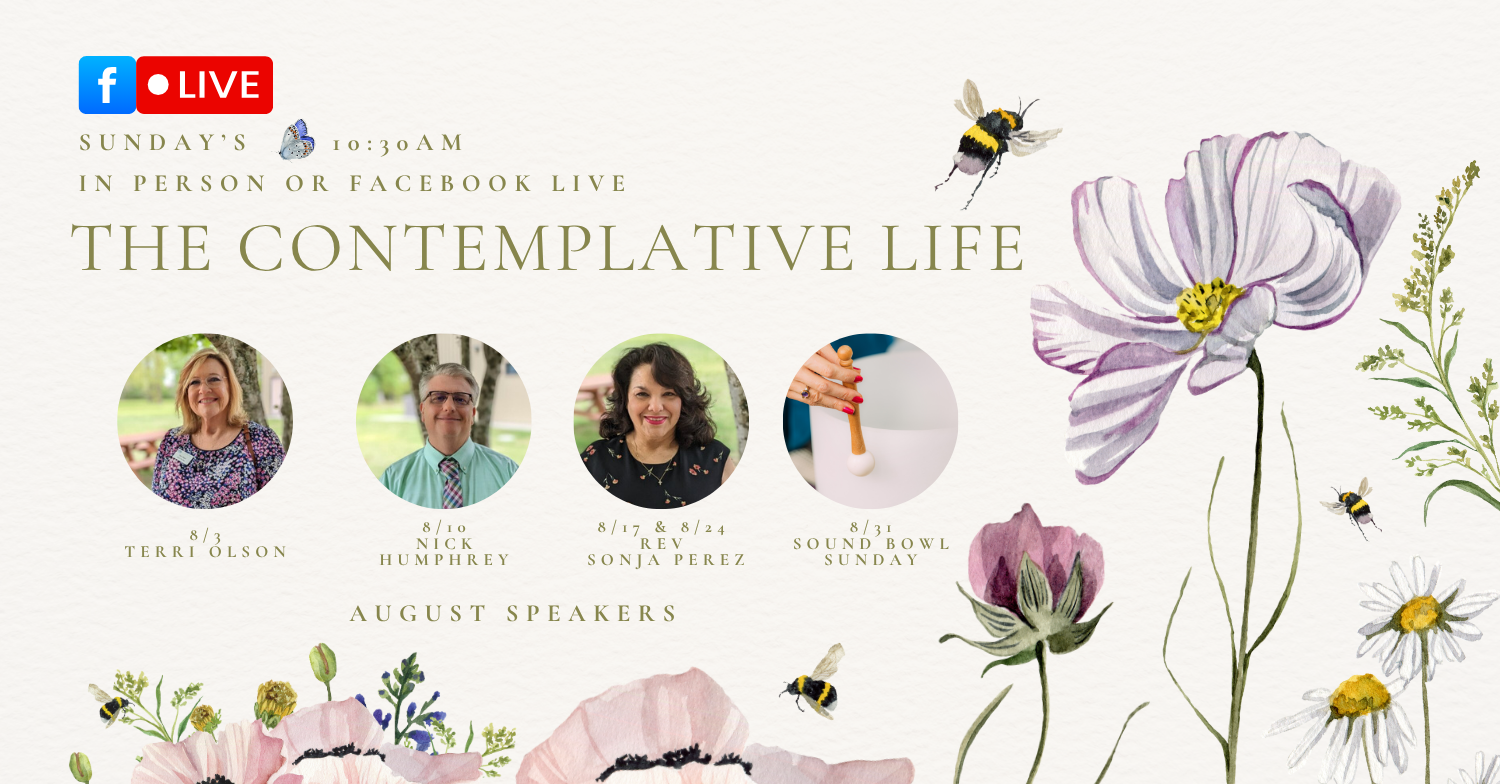 f LIVE

SUNDAY'S 10:30AM
IN PERSON OR FACEBOOK LIVE

THE CONTEMPLATIVE LIFE

8/3
TERRI OLSON

8/10
NICK
HUMPHREY

8/17 & 8/24
REV
SONJA PEREZ

8/31
SOUND BOWL
SUNDAY

AUGUST SPEAKERS